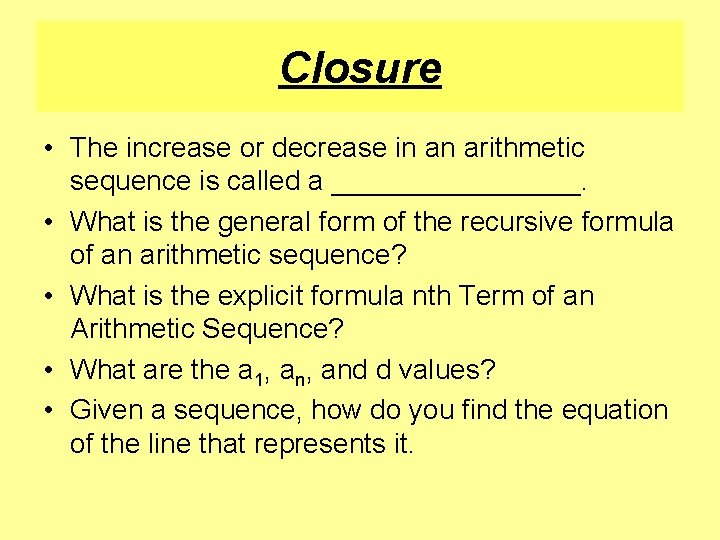 Closure

• The increase or decrease in an arithmetic sequence is called a ________________.
• What is the general form of the recursive formula of an arithmetic sequence?
• What is the explicit formula nth Term of an Arithmetic Sequence?
• What are the $a_1$, $a_n$, and d values?
• Given a sequence, how do you find the equation of the line that represents it.